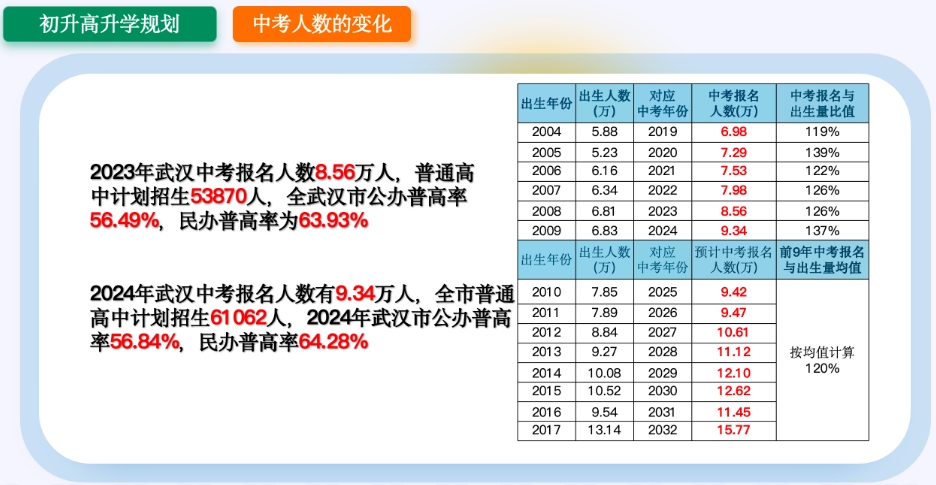 初升高升学规划

中考人数的变化

2023年武汉中考报名人数8.56万人，普通高中计划招生53870人，全武汉市公办普高率56.49%，民办普高率为63.93%

2024年武汉中考报名人数有9.34万人，全市普通高中计划招生61062人，2024年武汉市公办普高率56.84%，民办普高率64.28%

| 出生年份 | 出生人数（万） | 对应中考年份 | 中考报名人数（万） | 中考报名与出生量比值 |
|---|---|---|---|---|
| 2004 | 5.88 | 2019 | 6.98 | 119% |
| 2005 | 5.23 | 2020 | 7.29 | 139% |
| 2006 | 6.16 | 2021 | 7.53 | 122% |
| 2007 | 6.34 | 2022 | 7.98 | 126% |
| 2008 | 6.81 | 2023 | 8.56 | 126% |
| 2009 | 6.83 | 2024 | 9.34 | 137% |

| 出生年份 | 出生人数（万） | 对应中考年份 | 预计中考报名人数（万） | 前9年中考报名与出生量均值 |
|---|---|---|---|---|
| 2010 | 7.85 | 2025 | 9.42 | 按均值计算 120% |
| 2011 | 7.89 | 2026 | 9.47 | |
| 2012 | 8.84 | 2027 | 10.61 | |
| 2013 | 9.27 | 2028 | 11.12 | |
| 2014 | 10.08 | 2029 | 12.10 | |
| 2015 | 10.52 | 2030 | 12.62 | |
| 2016 | 9.54 | 2031 | 11.45 | |
| 2017 | 13.14 | 2032 | 15.77 | |